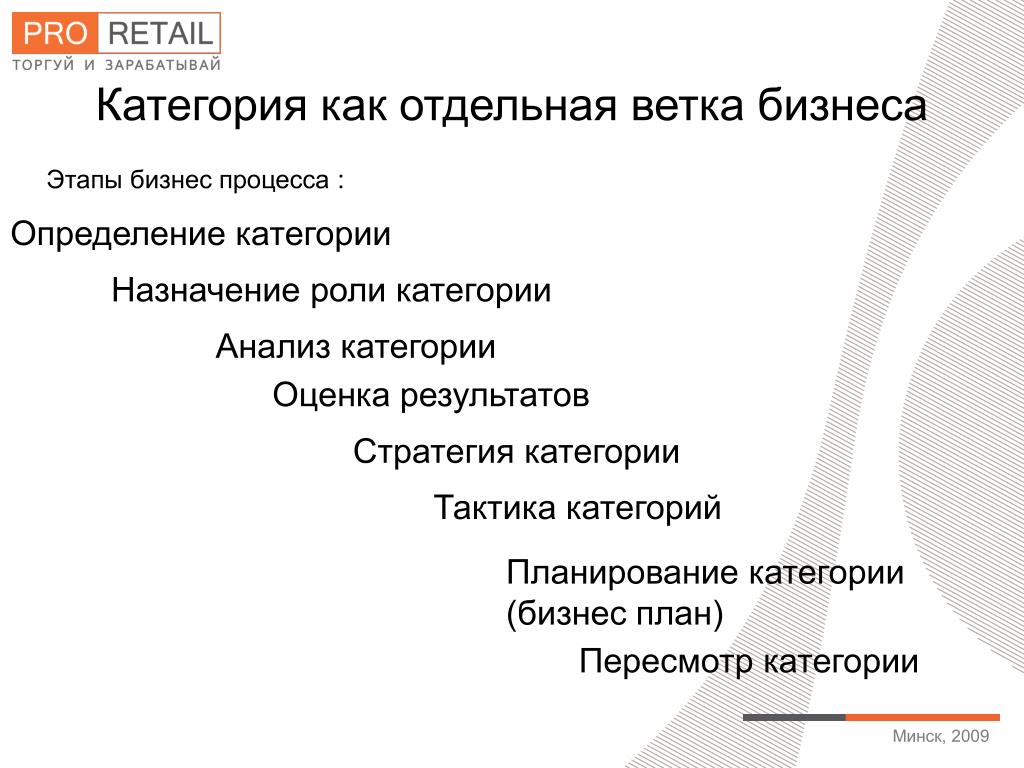 PRO RETAIL
ТОРГУЙ И ЗАРАБАТЫВАЙ

Категория как отдельная ветка бизнеса

Этапы бизнес процесса :

Определение категории

Назначение роли категории

Анализ категории

Оценка результатов

Стратегия категории

Тактика категорий

Планирование категории (бизнес план)

Пересмотр категории

Минск, 2009